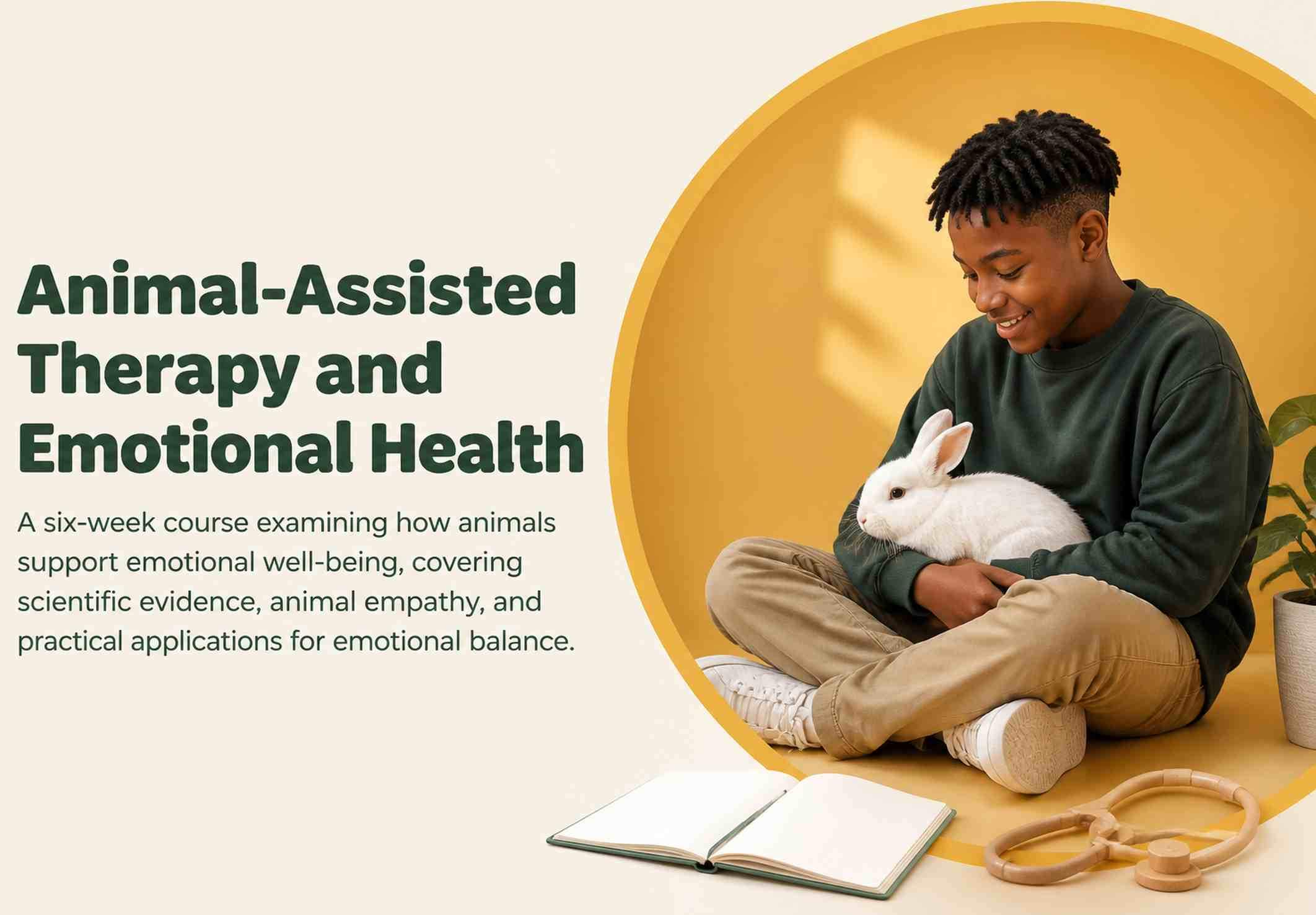 Animal-Assisted Therapy and Emotional Health

A six-week course examining how animals support emotional well-being, covering scientific evidence, animal empathy, and practical applications for emotional balance.